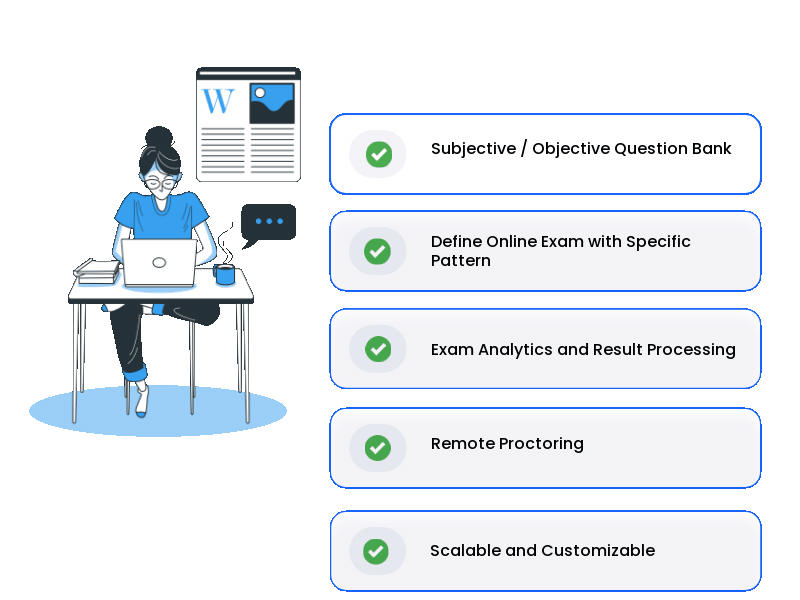 W

Subjective / Objective Question Bank

Define Online Exam with Specific Pattern

Exam Analytics and Result Processing

Remote Proctoring

Scalable and Customizable